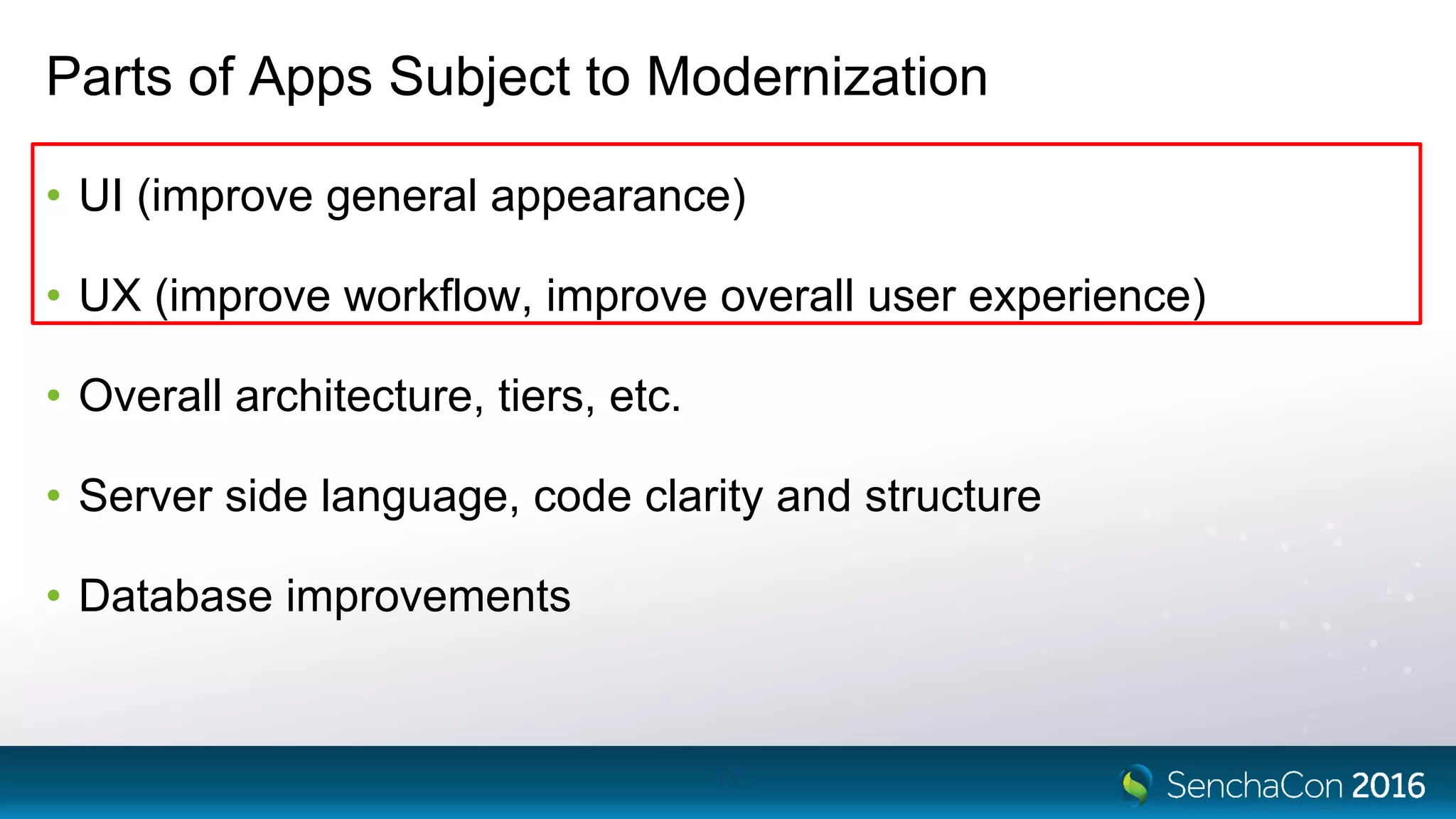 Parts of Apps Subject to Modernization

• UI (improve general appearance)

• UX (improve workflow, improve overall user experience)

• Overall architecture, tiers, etc.

• Server side language, code clarity and structure

• Database improvements

SenchaCon 2016